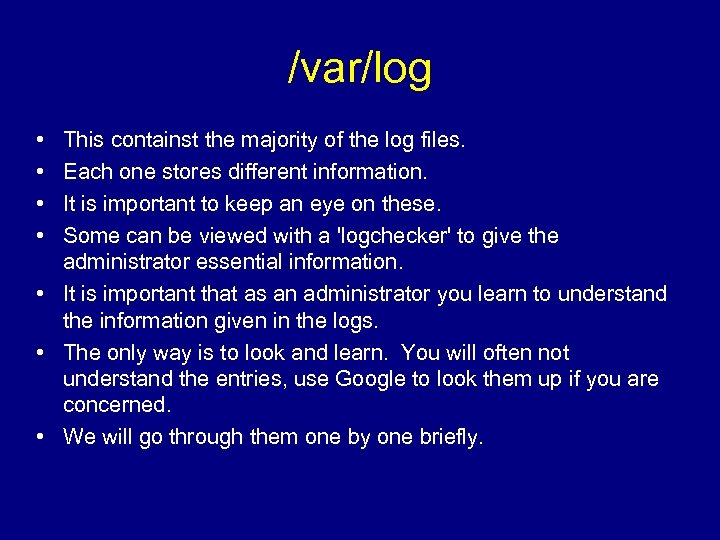 /var/log

• This containst the majority of the log files.
• Each one stores different information.
• It is important to keep an eye on these.
• Some can be viewed with a 'logchecker' to give the administrator essential information.
• It is important that as an administrator you learn to understand the information given in the logs.
• The only way is to look and learn. You will often not understand the entries, use Google to look them up if you are concerned.
• We will go through them one by one briefly.